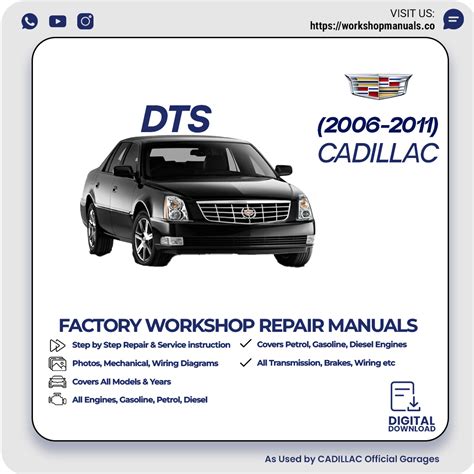 VISIT US:
https://workshopmanuals.co

DTS

(2006-2011)
CADILLAC

FACTORY WORKSHOP REPAIR MANUALS

Step by Step Repair & Service instruction
Photos, Mechanical, Wiring Diagrams
Covers All Models & Years
All Engines, Gasoline, Petrol, Diesel

Covers Petrol, Gasoline, Diesel Engines
All Transmission, Brakes, Wiring etc

DIGITAL
DOWNLOAD

As Used by CADILLAC Official Garages